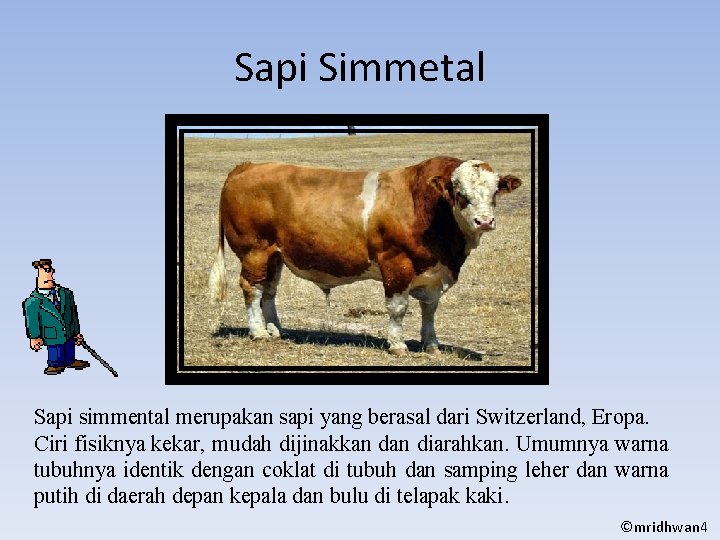 Sapi Simmetal

Sapi simmental merupakan sapi yang berasal dari Switzerland, Eropa. Ciri fisiknya kekar, mudah dijinakkan dan diarahkan. Umumnya warna tubuhnya identik dengan coklat di tubuh dan samping leher dan warna putih di daerah depan kepala dan bulu di telapak kaki.

©mridhwan4